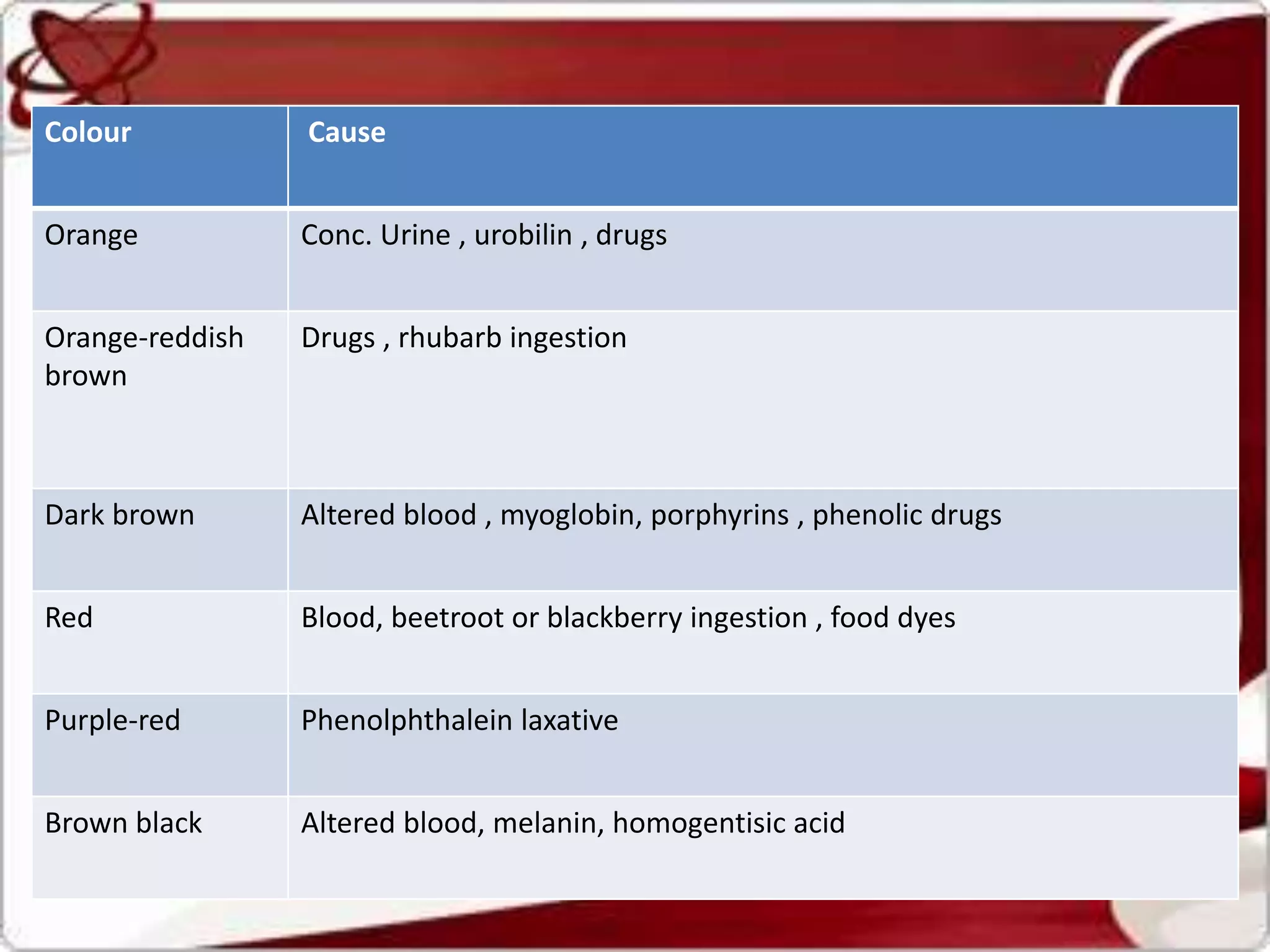 | Colour | Cause |
|---|---|
| Orange | Conc. Urine , urobilin , drugs |
| Orange-reddish brown | Drugs , rhubarb ingestion |
| Dark brown | Altered blood , myoglobin, porphyrins , phenolic drugs |
| Red | Blood, beetroot or blackberry ingestion , food dyes |
| Purple-red | Phenolphthalein laxative |
| Brown black | Altered blood, melanin, homogentisic acid |